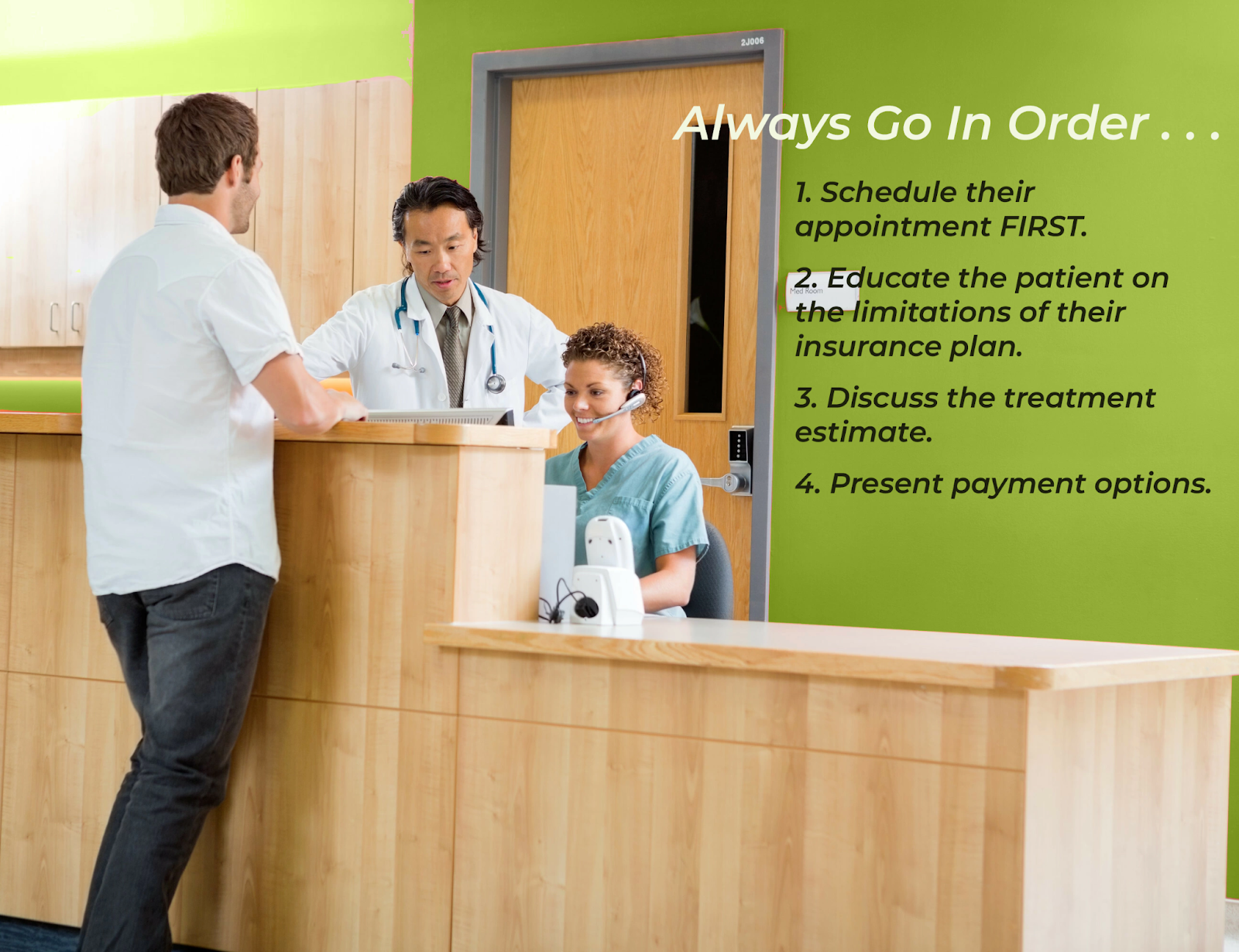 2J006

Always Go In Order . . .

1. Schedule their appointment FIRST.

Med Room

2. Educate the patient on the limitations of their insurance plan.

3. Discuss the treatment estimate.

4. Present payment options.